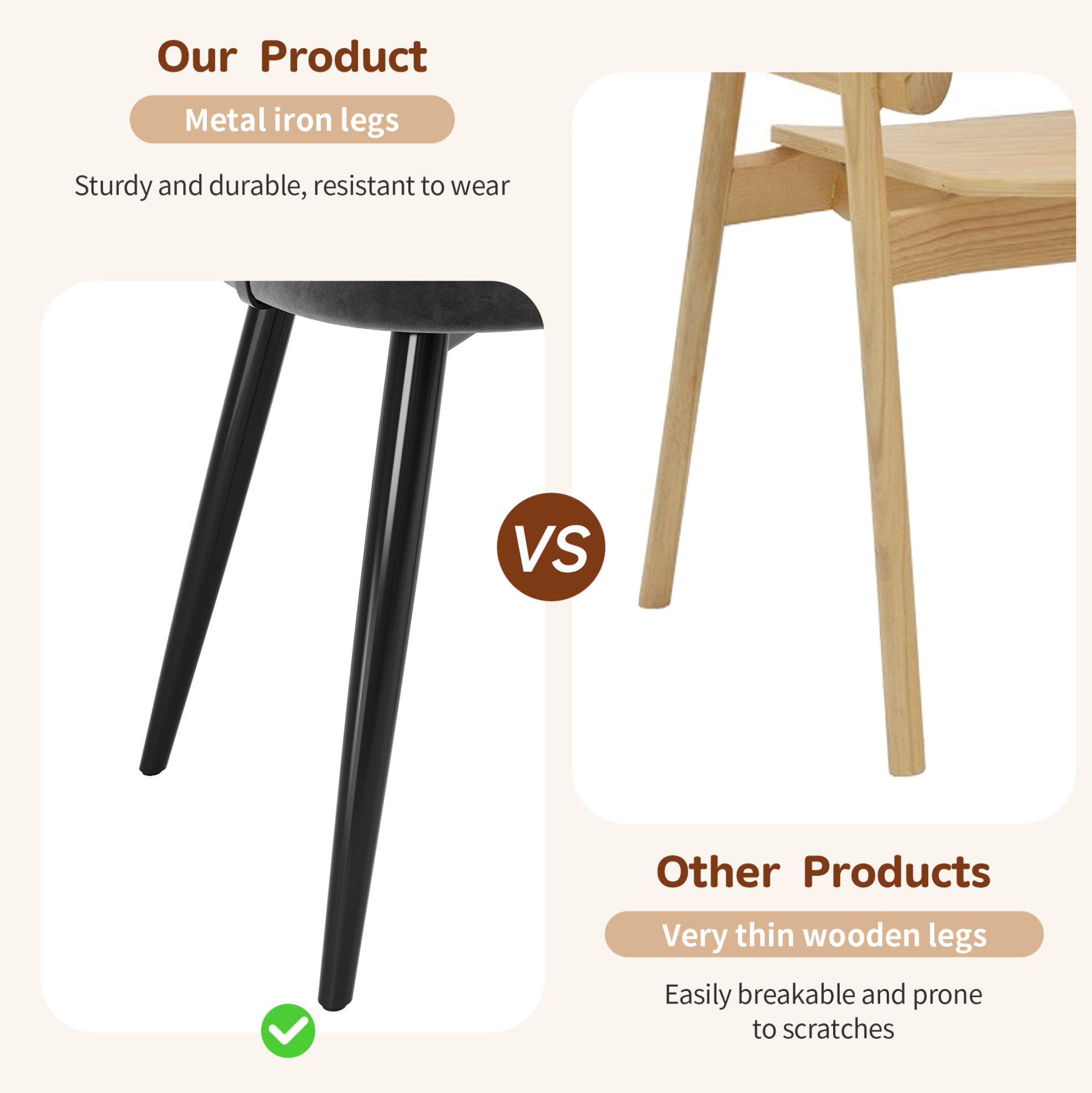 Our Product

Metal iron legs

Sturdy and durable, resistant to wear

VS

Other Products

Very thin wooden legs

Easily breakable and prone to scratches